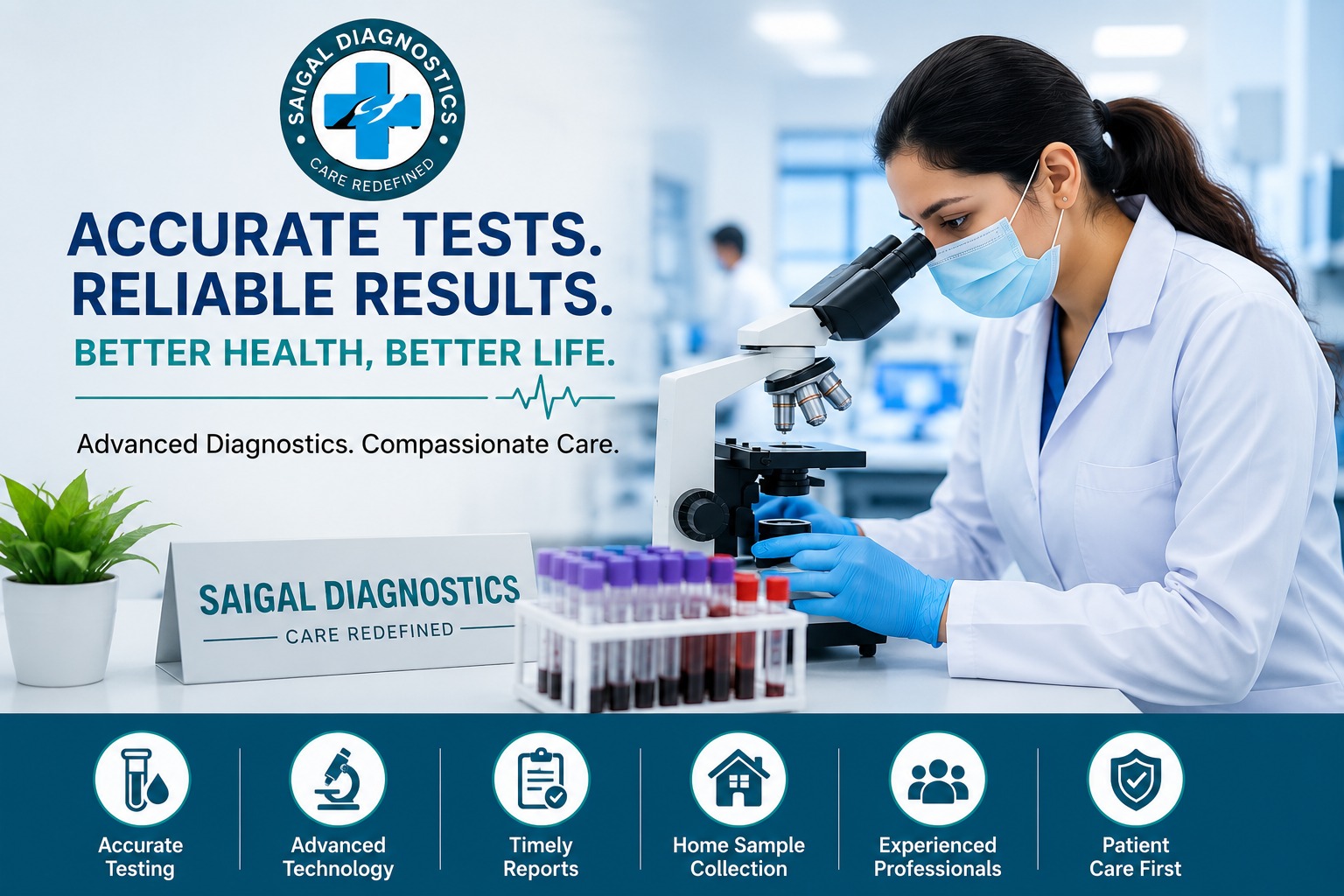 SAIGAL DIAGNOSTICS
CARE REDEFINED

ACCURATE TESTS. RELIABLE RESULTS.

BETTER HEALTH, BETTER LIFE.

Advanced Diagnostics. Compassionate Care.

SAIGAL DIAGNOSTICS
CARE REDEFINED

Accurate Testing

Advanced Technology

Timely Reports

Home Sample Collection

Experienced Professionals

Patient Care First